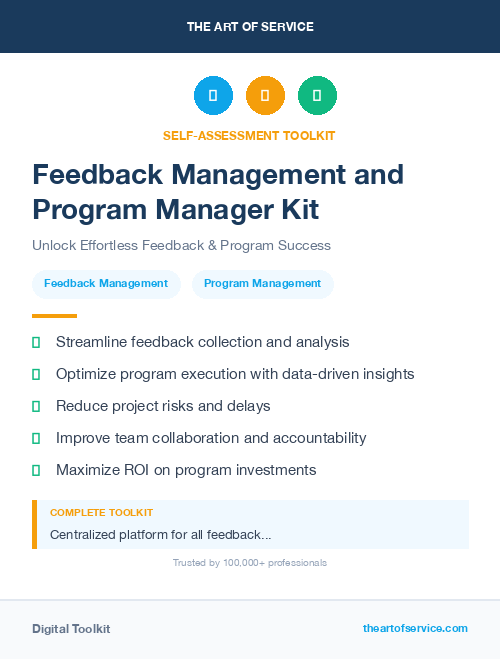 THE ART OF SERVICE

SELF-ASSESSMENT TOOLKIT

Feedback Management and Program Manager Kit

Unlock Effortless Feedback & Program Success

Feedback Management

Program Management

Streamline feedback collection and analysis

Optimize program execution with data-driven insights

Reduce project risks and delays

Improve team collaboration and accountability

Maximize ROI on program investments

COMPLETE TOOLKIT

Centralized platform for all feedback...

Trusted by 100,000+ professionals

Digital Toolkit

theartofservice.com